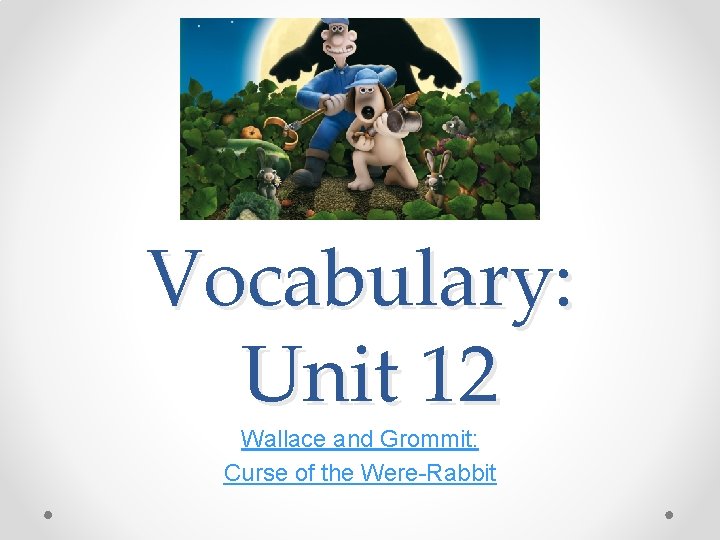 Vocabulary: Unit 12

Wallace and Grommit:
Curse of the Were-Rabbit